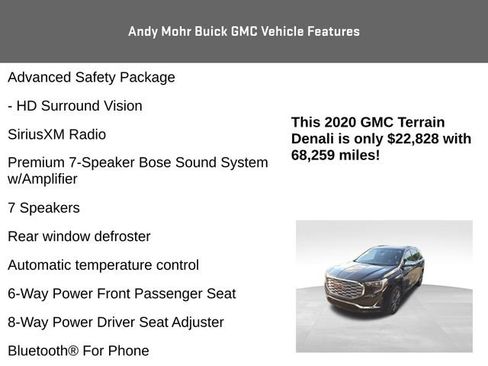 Andy Mohr Buick GMC Vehicle Features

Advanced Safety Package

- HD Surround Vision

SiriusXM Radio

Premium 7-Speaker Bose Sound System w/Amplifier

7 Speakers

Rear window defroster

Automatic temperature control

6-Way Power Front Passenger Seat

8-Way Power Driver Seat Adjuster

Bluetooth® For Phone

This 2020 GMC Terrain Denali is only $22,828 with 68,259 miles!